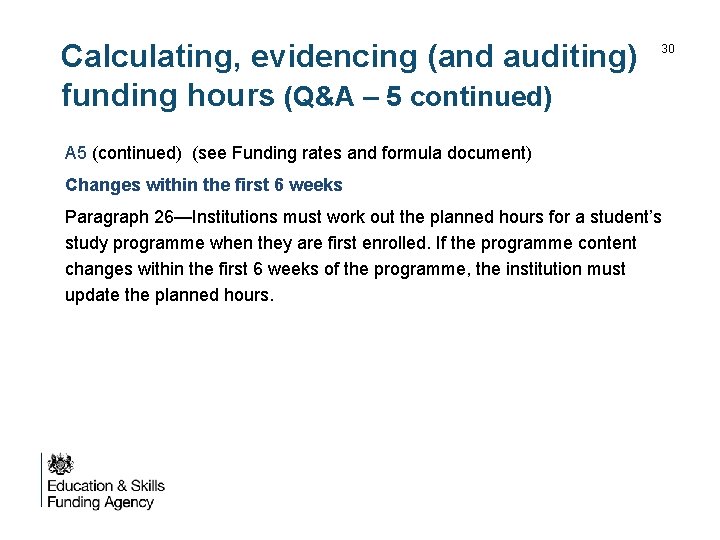 Calculating, evidencing (and auditing) funding hours (Q&A – 5 continued)

30

A5 (continued) (see Funding rates and formula document)

Changes within the first 6 weeks

Paragraph 26—Institutions must work out the planned hours for a student's study programme when they are first enrolled. If the programme content changes within the first 6 weeks of the programme, the institution must update the planned hours.

Education & Skills Funding Agency